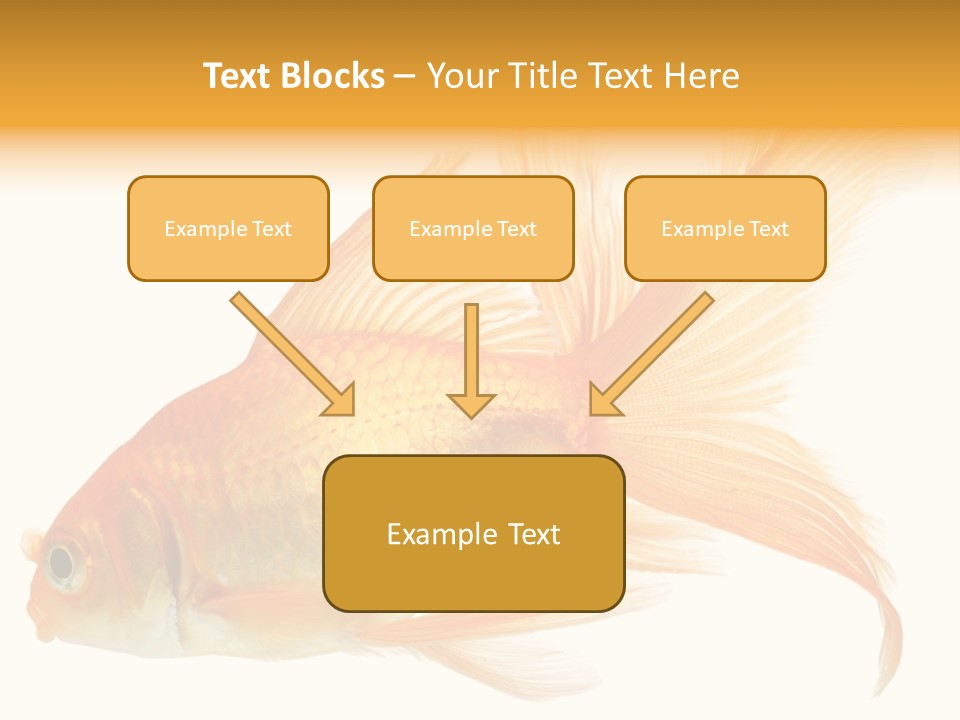 Text Blocks – Your Title Text Here

Example Text

Example Text

Example Text

Example Text